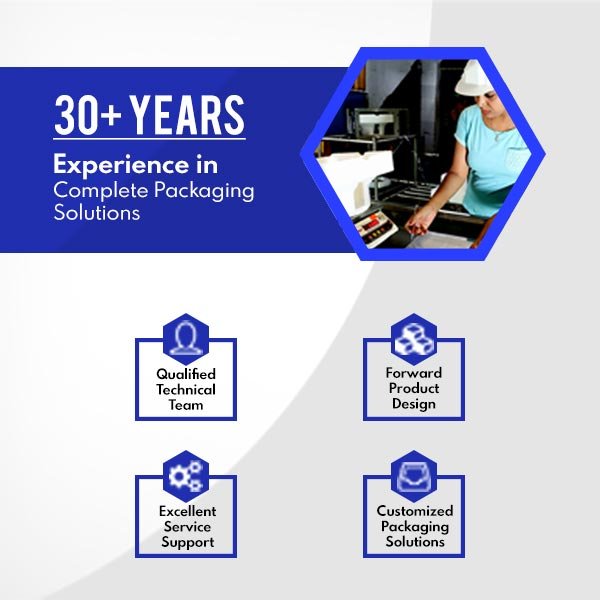 30+ YEARS

Experience in
Complete Packaging Solutions

Qualified Technical Team

Forward Product Design

Excellent Service Support

Customized Packaging Solutions